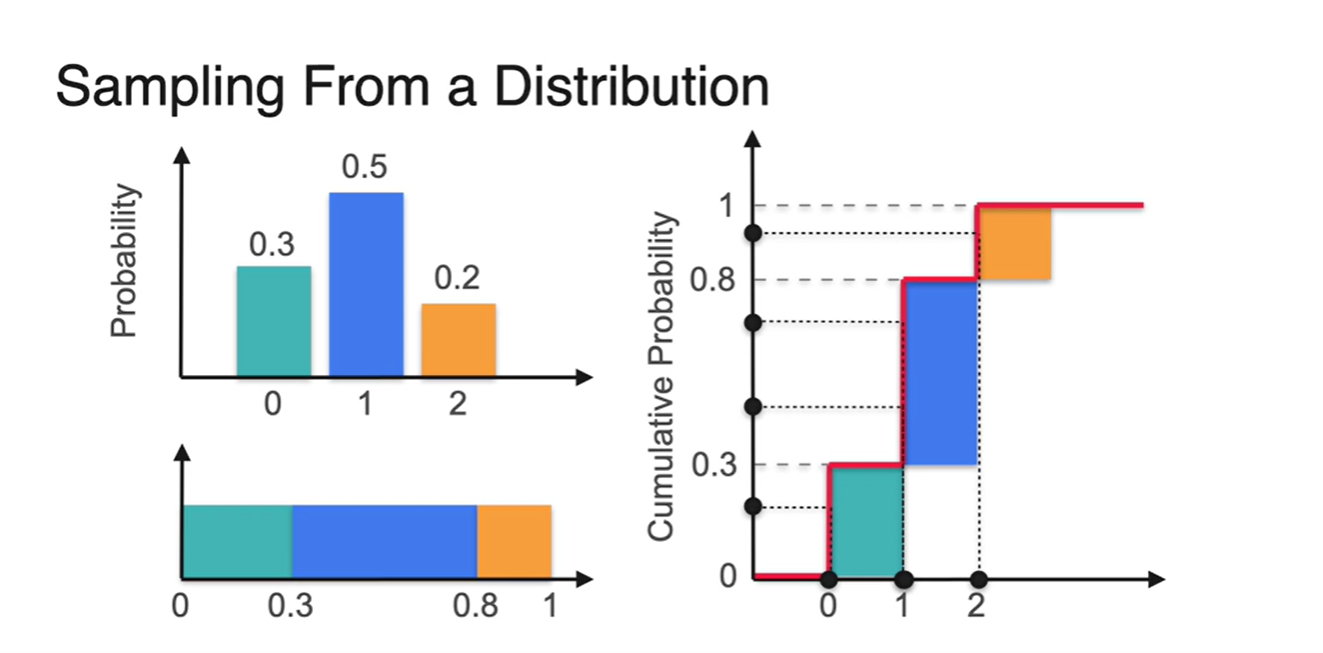 Sampling From a Distribution

Probability

0.3
0.5
0.2

0
1
2

0
0.3
0.8
1

Cumulative Probability

1
0.8
0.3
0

0
1
2